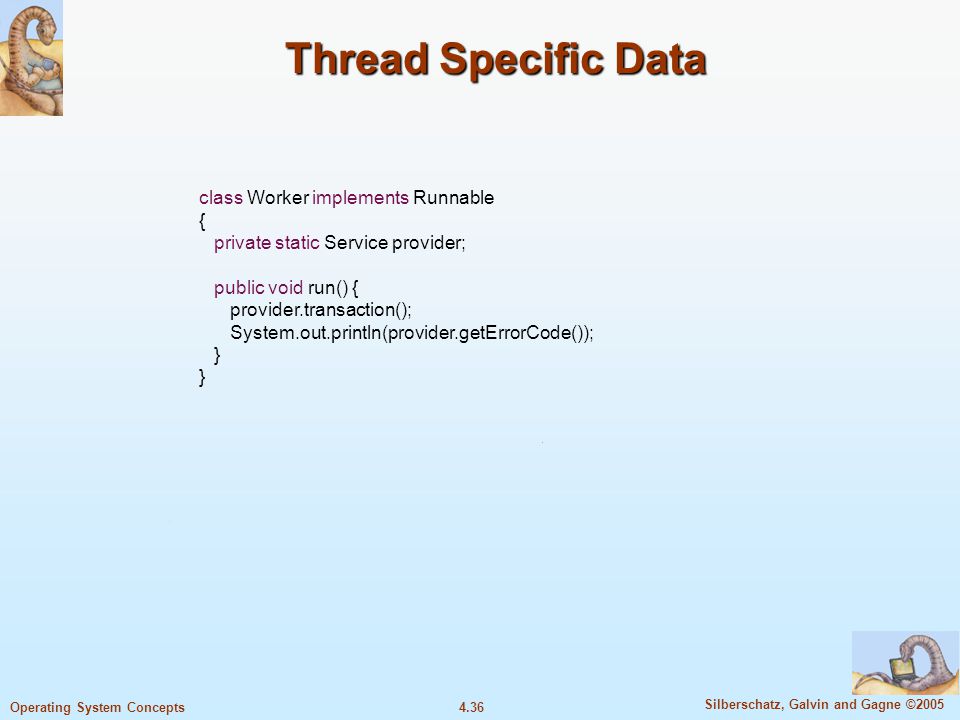 Thread Specific Data

class Worker implements Runnable
{
private static Service provider;

public void run() {
provider.transaction();
System.out.println(provider.getErrorCode());
}
}

Operating System Concepts

4.36

Silberschatz, Galvin and Gagne ©2005